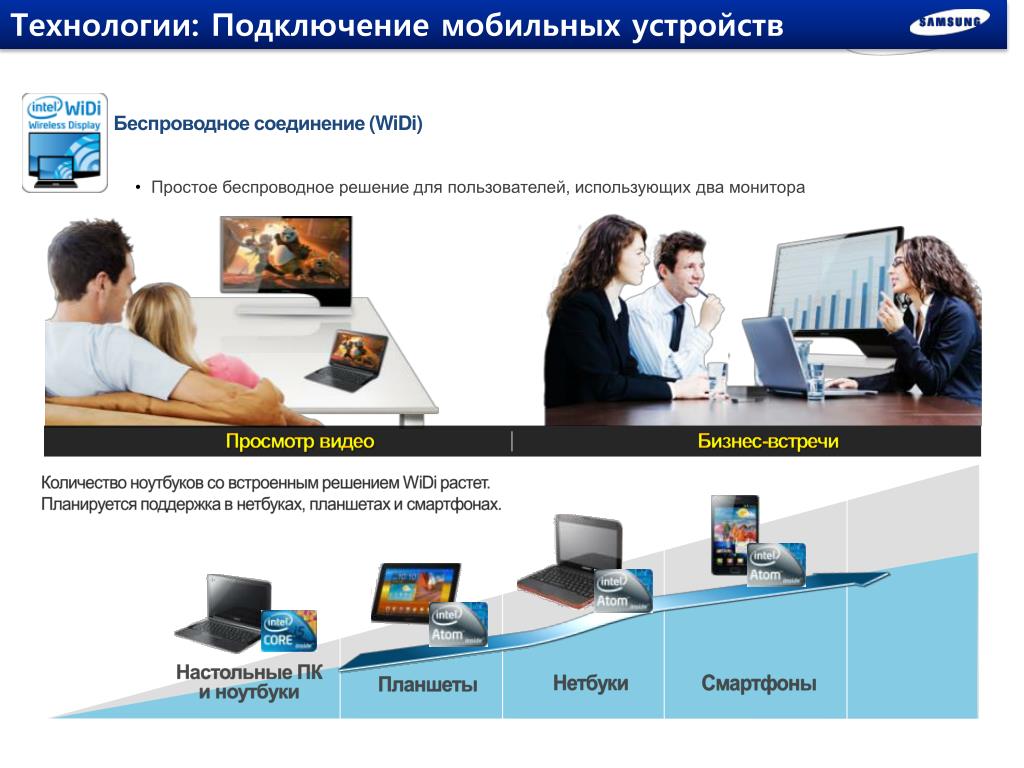 Технологии: Подключение мобильных устройств

SAMSUNG

intel WiDi Wireless Display

Беспроводное соединение (WiDi)

• Простое беспроводное решение для пользователей, использующих два монитора

Просмотр видео | Бизнес-встречи

Количество ноутбуков со встроенным решением WiDi растет.
Планируется поддержка в нетбуках, планшетах и смартфонах.

intel CORE i5 inside

intel Atom inside

intel Atom inside

intel Atom inside

Настольные ПК и ноутбуки

Планшеты

Нетбуки

Смартфоны